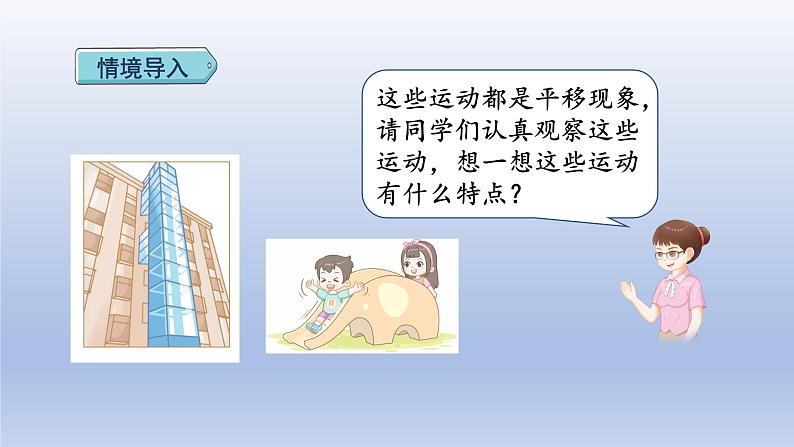 情境导入

这些运动都是平移现象，请同学们认真观察这些运动，想一想这些运动有什么特点？